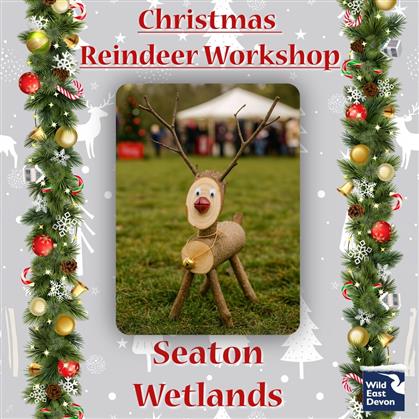 Christmas
Reindeer Workshop

Seaton
Wetlands

Wild
East
Devon